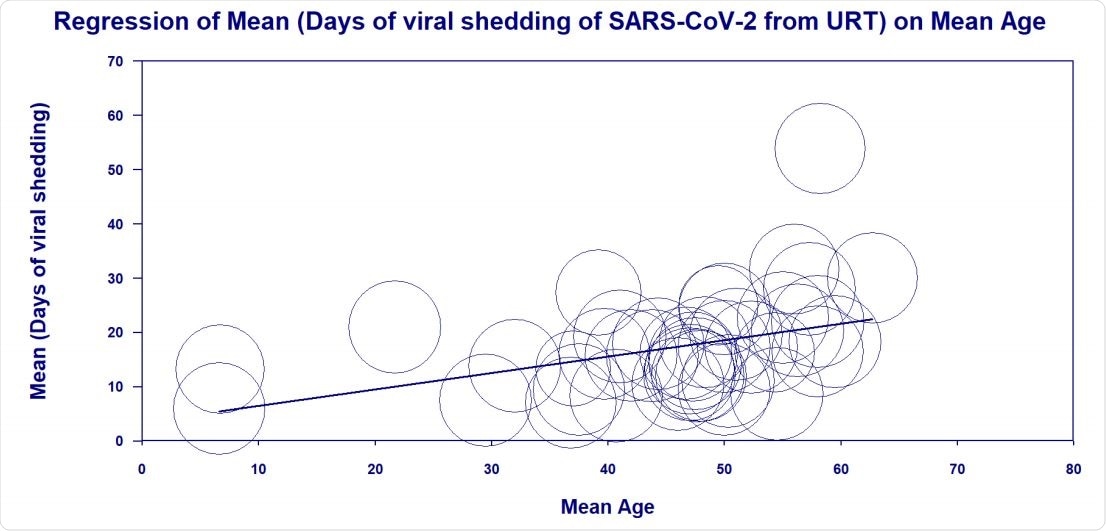 Regression of Mean (Days of viral shedding of SARS-CoV-2 from URT) on Mean Age

Mean (Days of viral shedding)

70
60
50
40
30
20
10
0

0
10
20
30
40
50
60
70
80

Mean Age